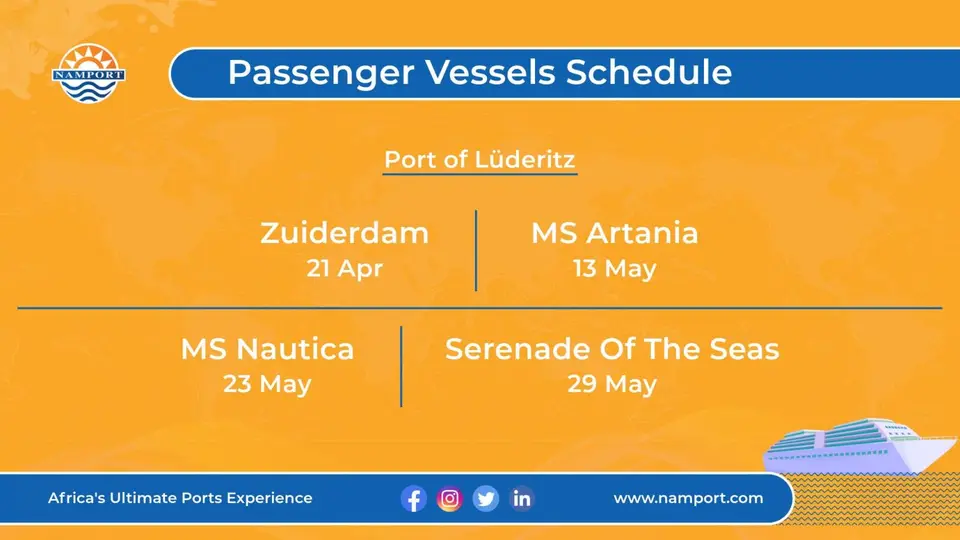 NAMPORT

Passenger Vessels Schedule

Port of Lüderitz

Zuiderdam
21 Apr

MS Artania
13 May

MS Nautica
23 May

Serenade Of The Seas
29 May

Africa's Ultimate Ports Experience

in

www.namport.com